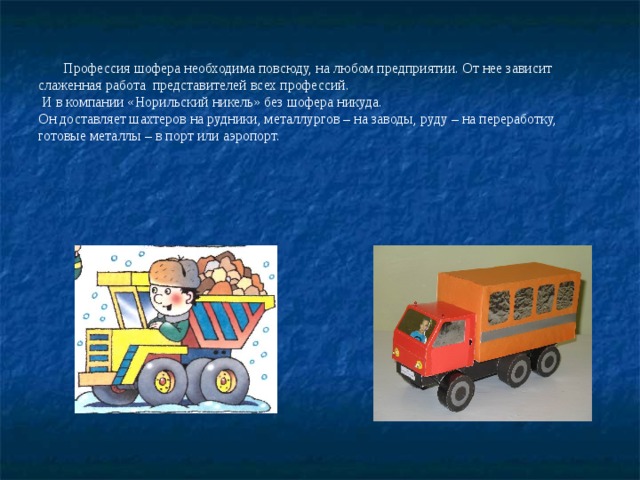 Профессия шофера необходима повсюду, на любом предприятии. От нее зависит слаженная работа представителей всех профессий.

И в компании «Норильский никель» без шофера никуда.

Он доставляет шахтеров на рудники, металлургов – на заводы, руду – на переработку, готовые металлы – в порт или аэропорт.